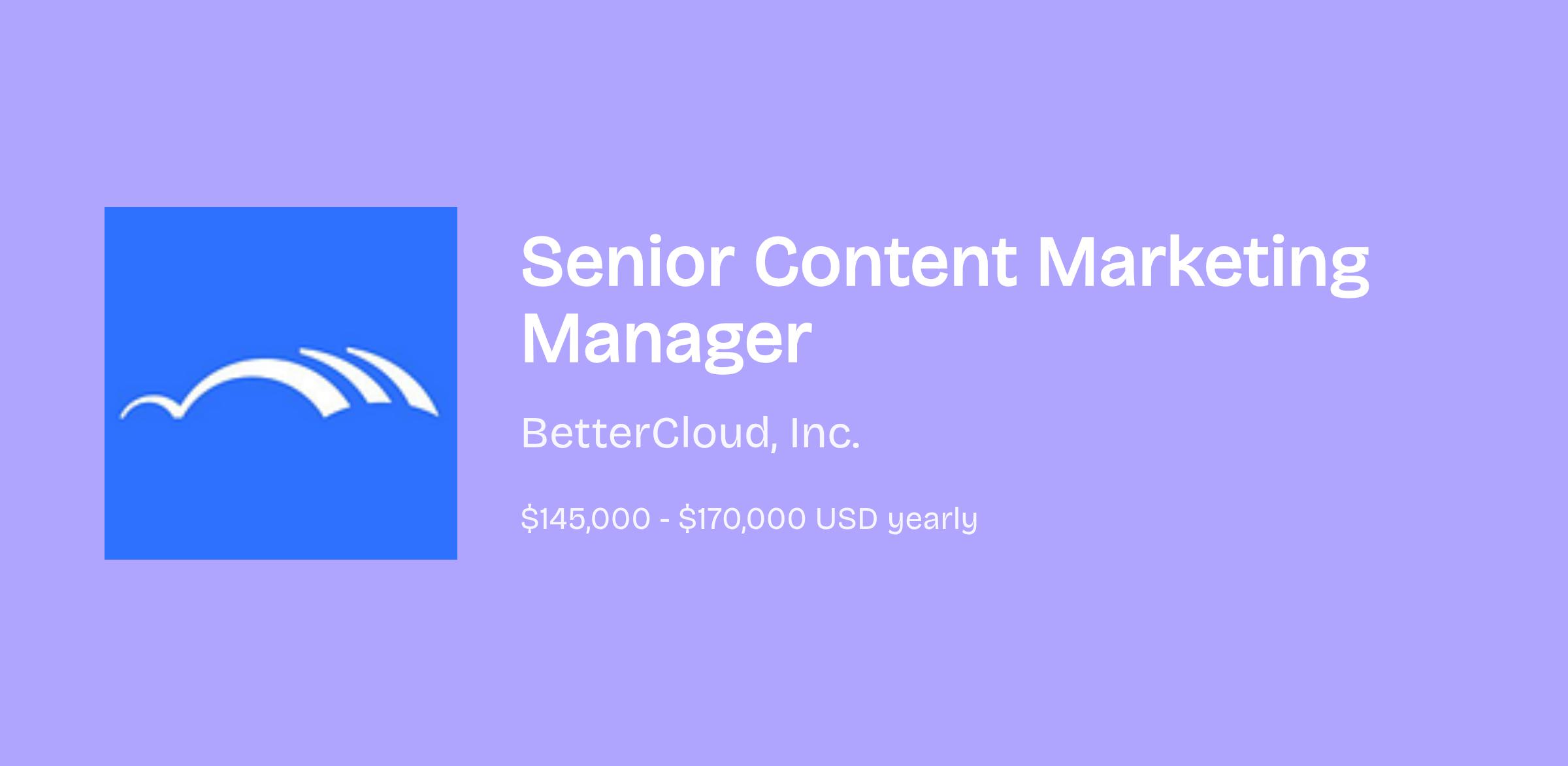 Senior Content Marketing Manager

BetterCloud, Inc.

\$145,000 - \$170,000 USD yearly